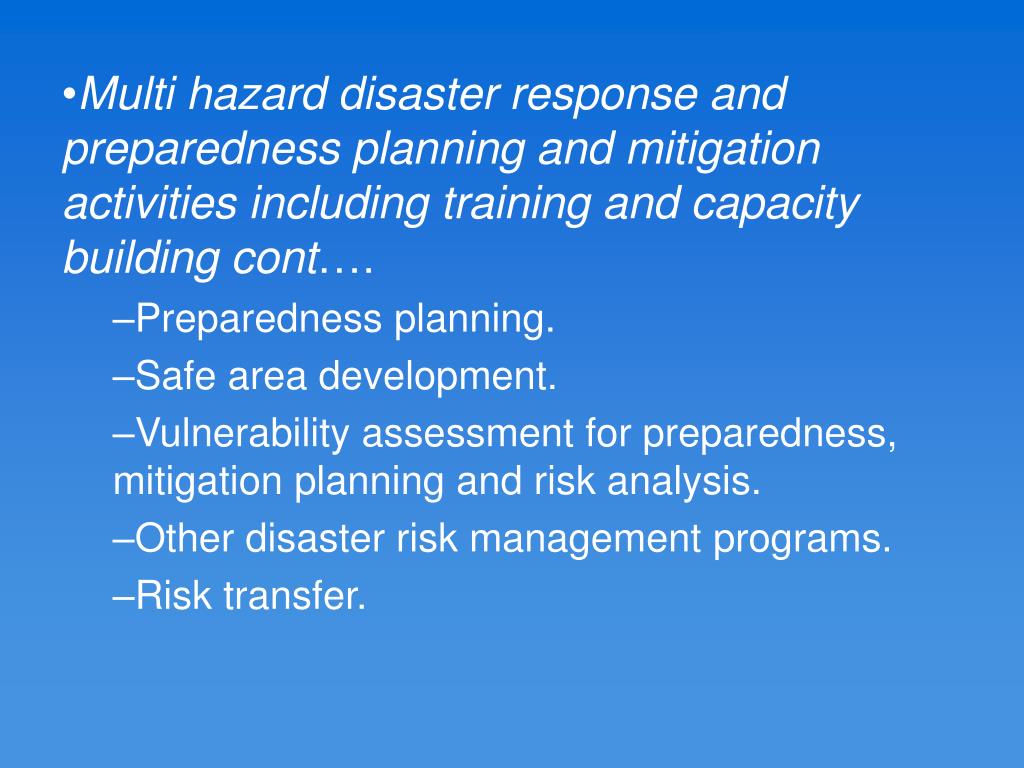 •Multi hazard disaster response and preparedness planning and mitigation activities including training and capacity building cont….

–Preparedness planning.

–Safe area development.

–Vulnerability assessment for preparedness, mitigation planning and risk analysis.

–Other disaster risk management programs.

–Risk transfer.